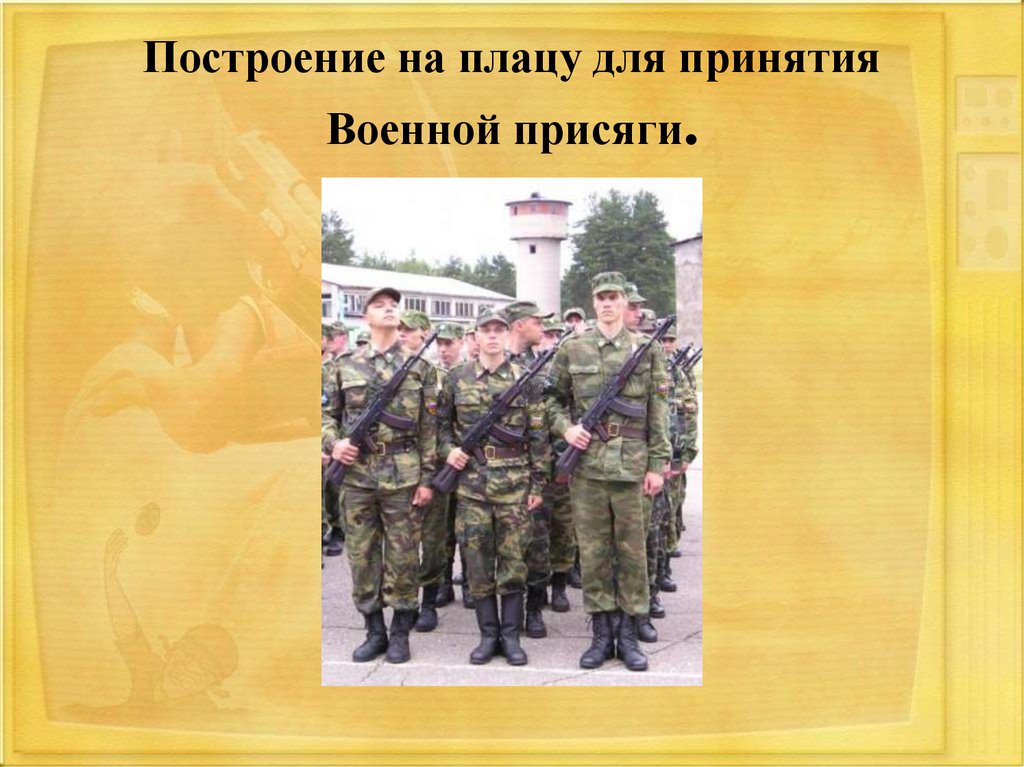 Построение на плацу для принятия Военной присяги.